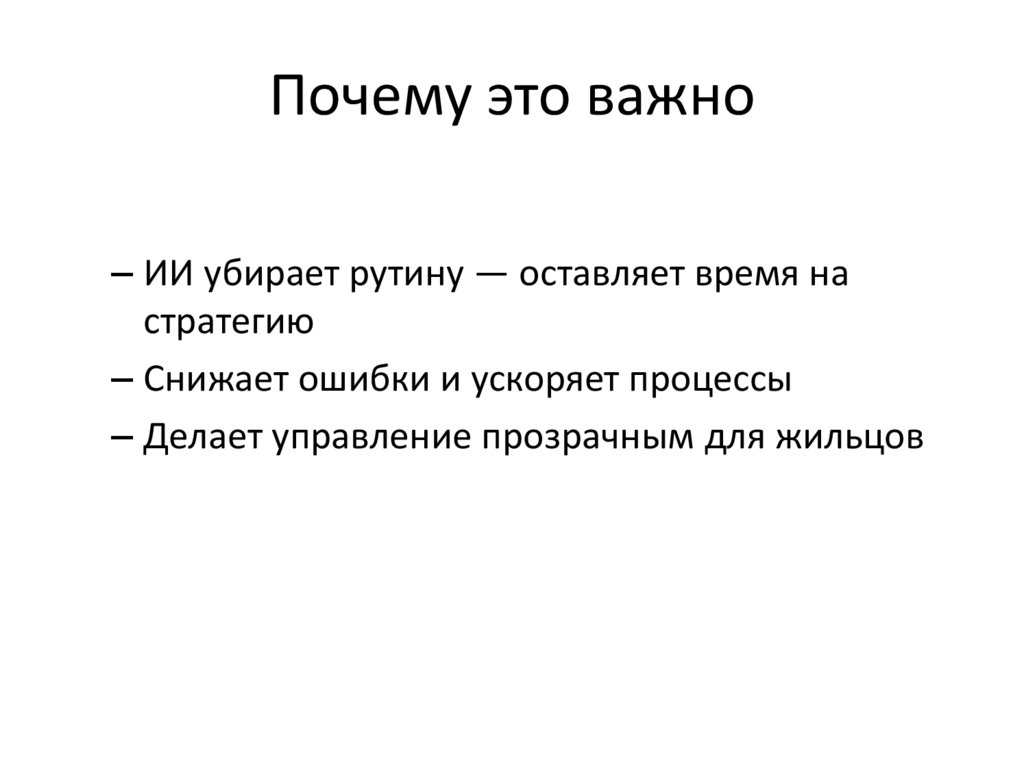 Почему это важно

– ИИ убирает рутину — оставляет время на стратегию

– Снижает ошибки и ускоряет процессы

– Делает управление прозрачным для жильцов